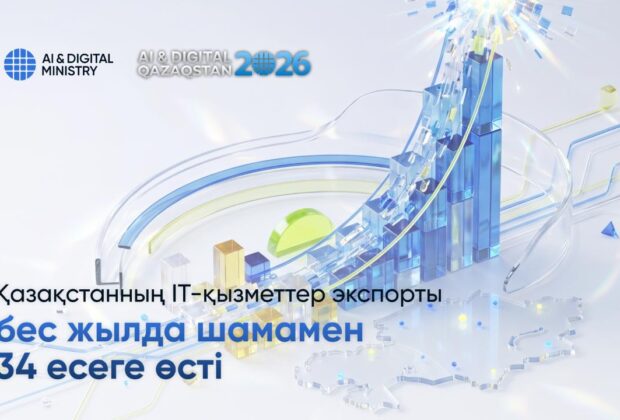 AI & DIGITAL MINISTRY

AI & DIGITAL QAZAQSTAN 2026

Қазақстанның IT-қызметтер экспорты

бес жылда шамамен 34 есеге өсті